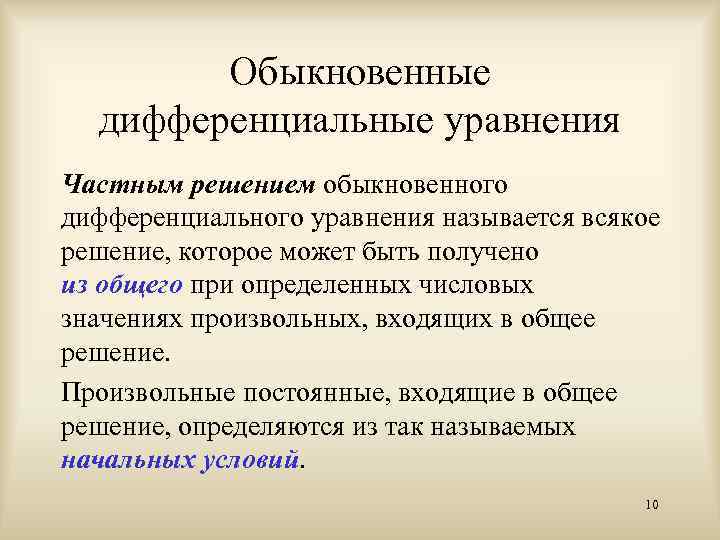 Обыкновенные дифференциальные уравнения

Частным решением обыкновенного дифференциального уравнения называется всякое решение, которое может быть получено из общего при определенных числовых значениях произвольных, входящих в общее решение.

Произвольные постоянные, входящие в общее решение, определяются из так называемых начальных условий.

10